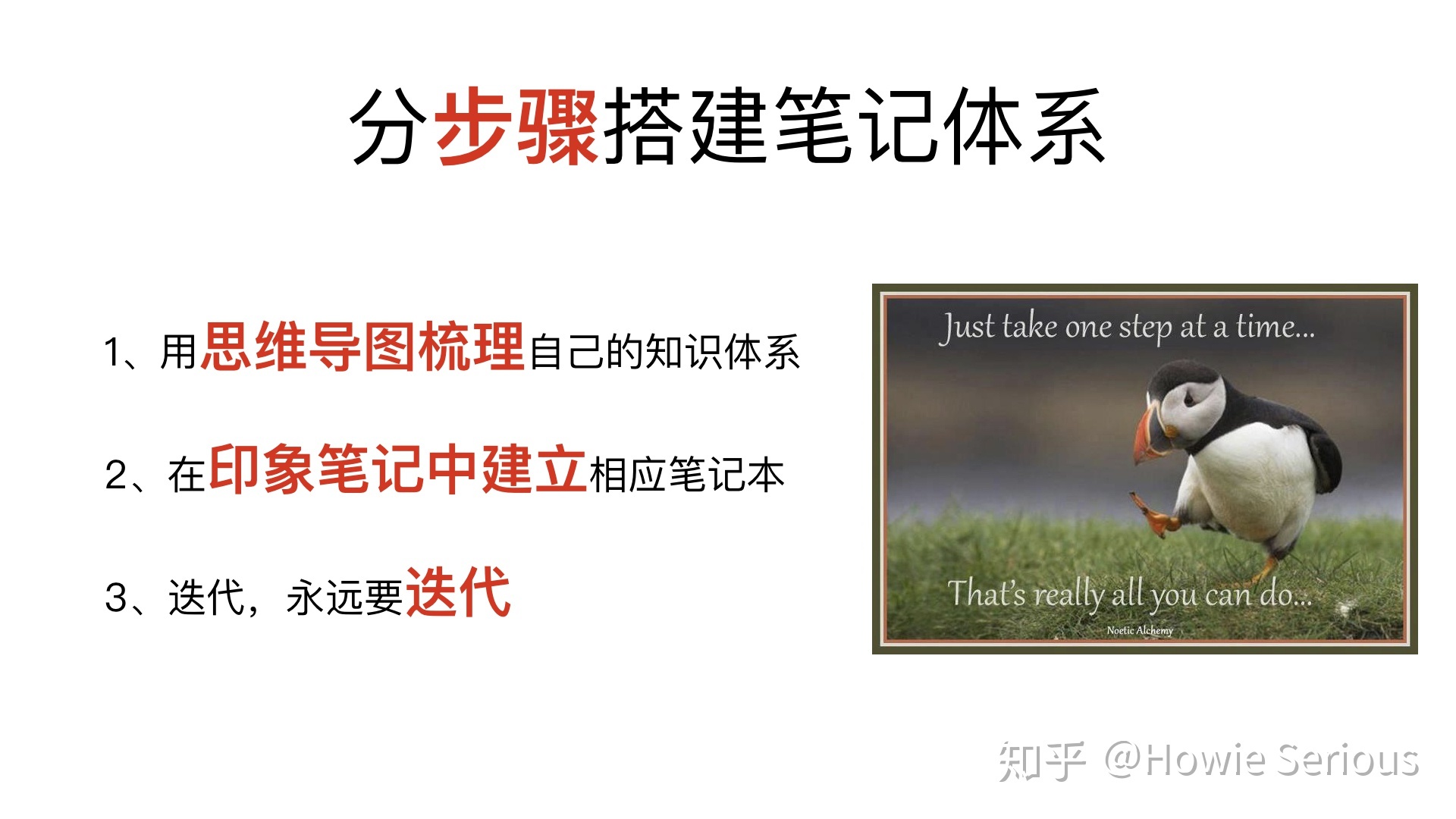 分步骤搭建笔记体系

1、用思维导图梳理自己的知识体系

2、在印象笔记中建立相应笔记本

3、迭代，永远要迭代

Just take one step at a time...

That's really all you can do...

Noetic Alchemy

知乎 @Howie Serious